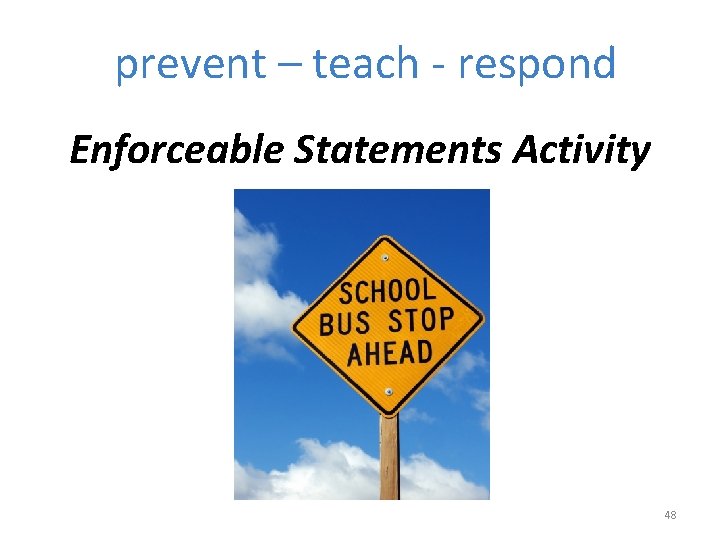 prevent – teach - respond

Enforceable Statements Activity

SCHOOL BUS STOP AHEAD

48